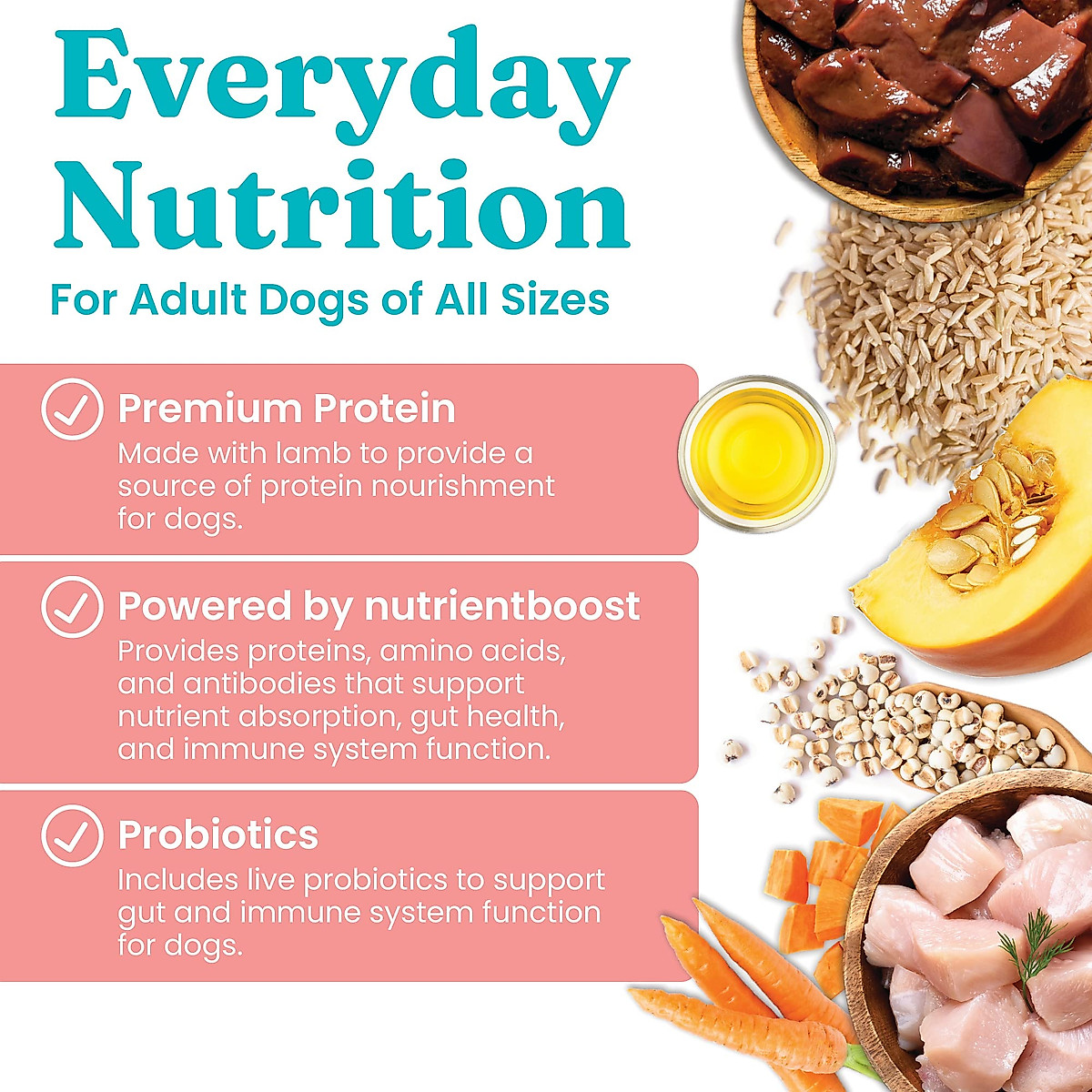 Everyday Nutrition

For Adult Dogs of All Sizes

Premium Protein
Made with lamb to provide a source of protein nourishment for dogs.

Powered by nutrientboost
Provides proteins, amino acids, and antibodies that support nutrient absorption, gut health, and immune system function.

Probiotics
Includes live probiotics to support gut and immune system function for dogs.